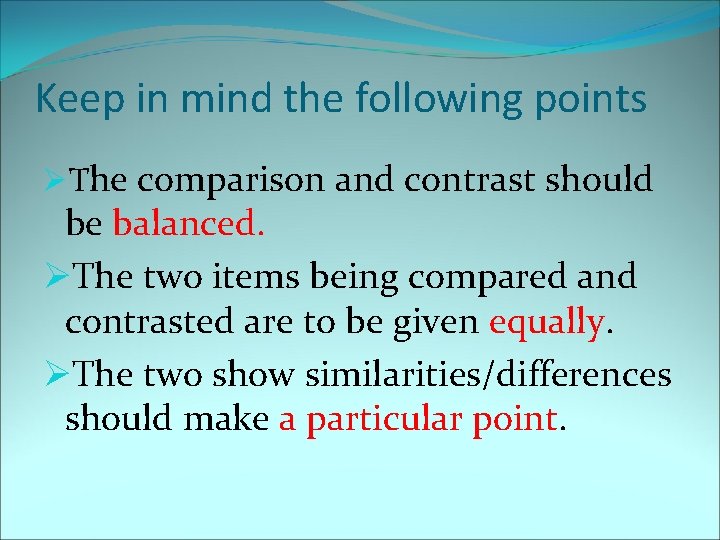 Keep in mind the following points

➢The comparison and contrast should be balanced.

➢The two items being compared and contrasted are to be given equally.

➢The two show similarities/differences should make a particular point.